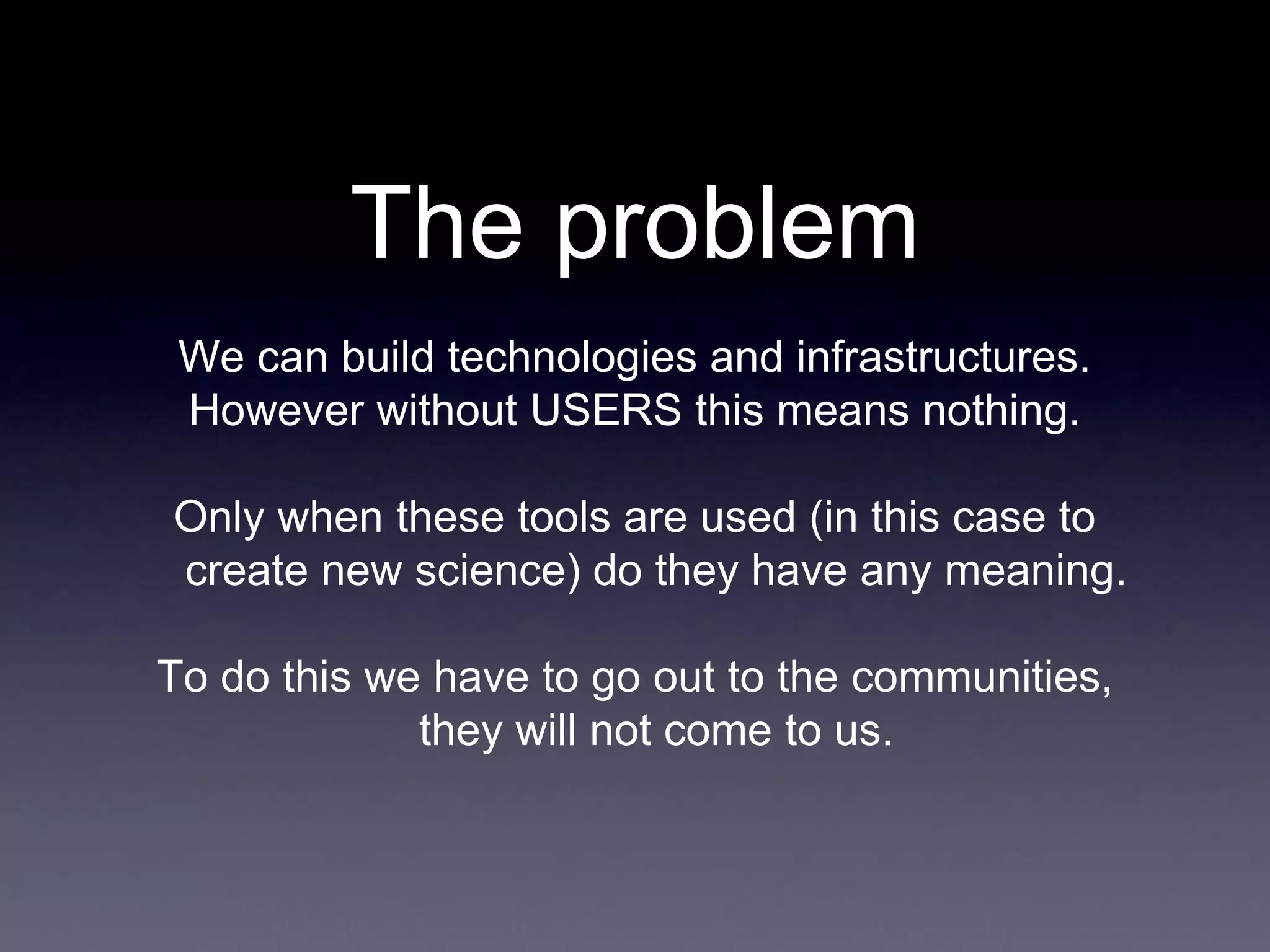 The problem

We can build technologies and infrastructures. However without USERS this means nothing.

Only when these tools are used (in this case to create new science) do they have any meaning.

To do this we have to go out to the communities, they will not come to us.